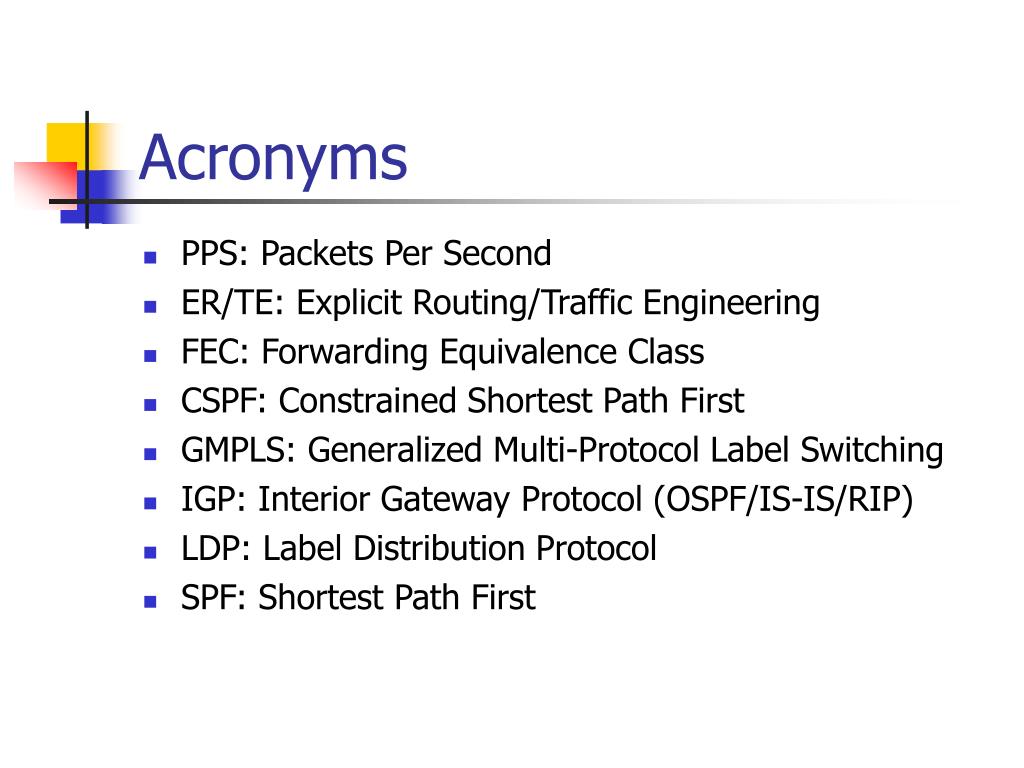 Acronyms

- PPS: Packets Per Second
- ER/TE: Explicit Routing/Traffic Engineering
- FEC: Forwarding Equivalence Class
- CSPF: Constrained Shortest Path First
- GMPLS: Generalized Multi-Protocol Label Switching
- IGP: Interior Gateway Protocol (OSPF/IS-IS/RIP)
- LDP: Label Distribution Protocol
- SPF: Shortest Path First